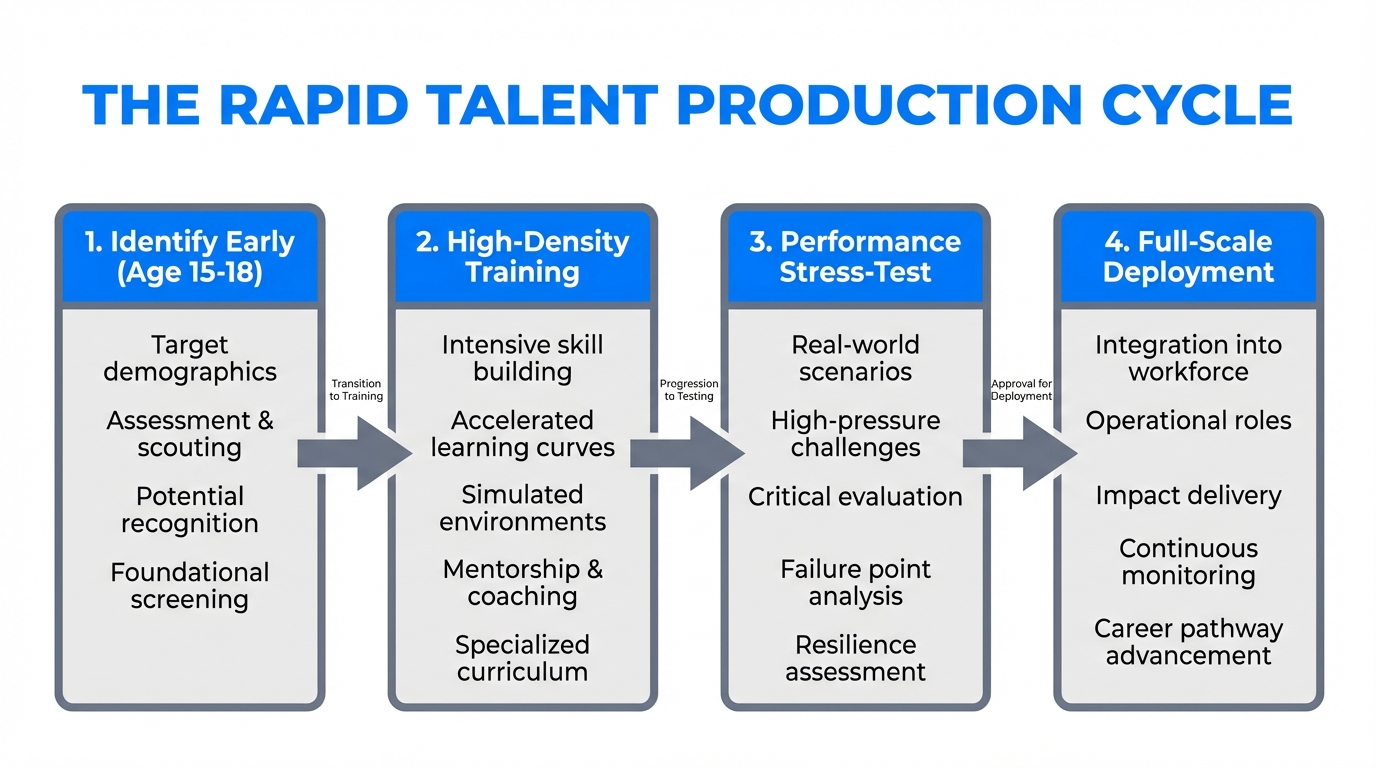 THE RAPID TALENT PRODUCTION CYCLE

1. Identify Early (Age 15-18)

Target demographics

Assessment & scouting

Potential recognition

Foundational screening

Transition to Training

2. High-Density Training

Intensive skill building

Accelerated learning curves

Simulated environments

Mentorship & coaching

Specialized curriculum

Progression to Testing

3. Performance Stress-Test

Real-world scenarios

High-pressure challenges

Critical evaluation

Failure point analysis

Resilience assessment

Approval for Deployment

4. Full-Scale Deployment

Integration into workforce

Operational roles

Impact delivery

Continuous monitoring

Career pathway advancement